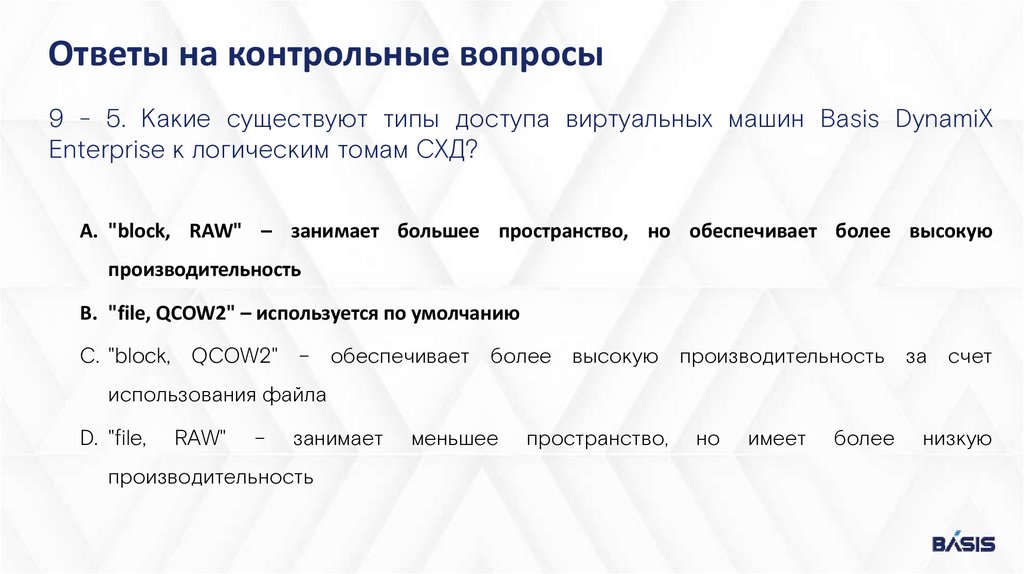 Ответы на контрольные вопросы

9 – 5. Какие существуют типы доступа виртуальных машин Basis DynamiX Enterprise к логическим томам СХД?

A. "block, RAW" – занимает большее пространство, но обеспечивает более высокую производительность

B. "file, QCOW2" – используется по умолчанию

C. "block, QCOW2" – обеспечивает более высокую производительность за счет использования файла

D. "file, RAW" – занимает меньшее пространство, но имеет более низкую производительность

BASIS